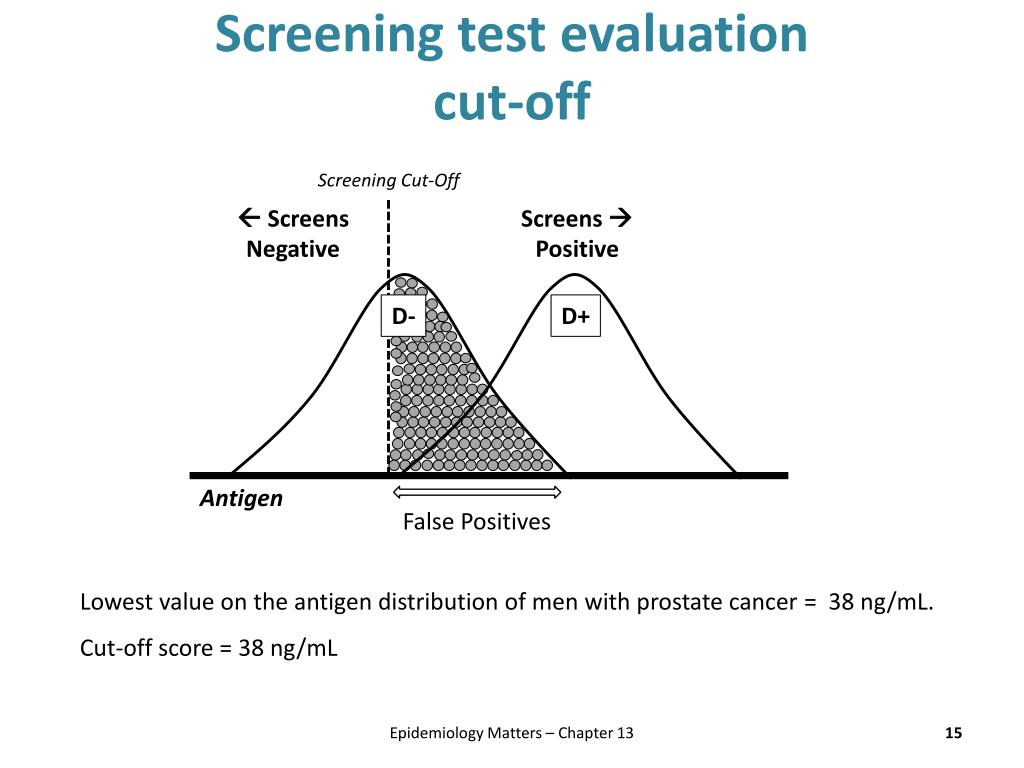 Screening test evaluation cut-off

Screening Cut-Off

← Screens Negative

Screens → Positive

D-

D+

Antigen

False Positives

Lowest value on the antigen distribution of men with prostate cancer = 38 ng/mL.

Cut-off score = 38 ng/mL

Epidemiology Matters – Chapter 13

15